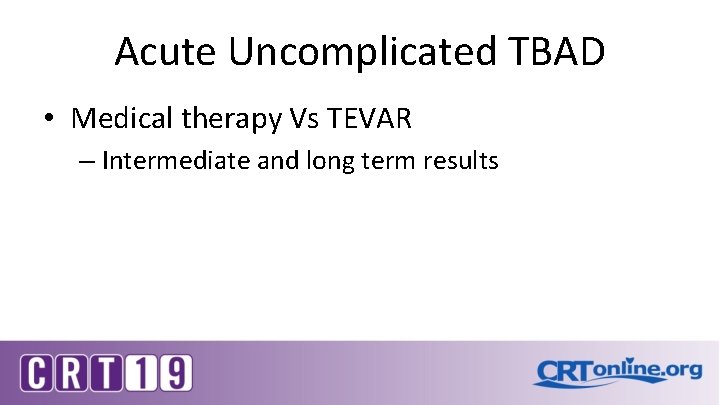 Acute Uncomplicated TBAD

• Medical therapy Vs TEVAR
– Intermediate and long term results

CRT19

CRTonline.org